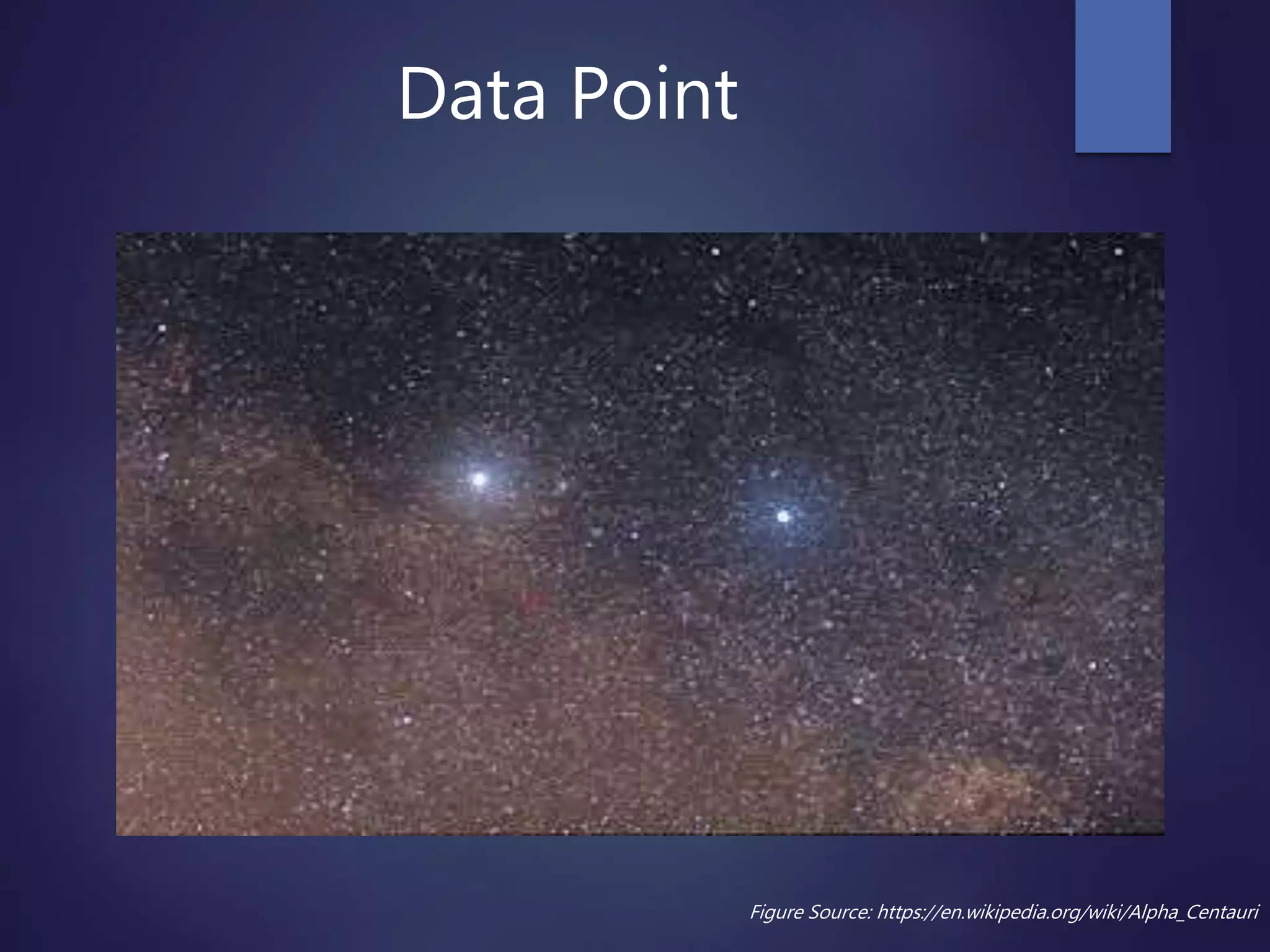 Data Point

Figure Source: https://en.wikipedia.org/wiki/Alpha_Centauri